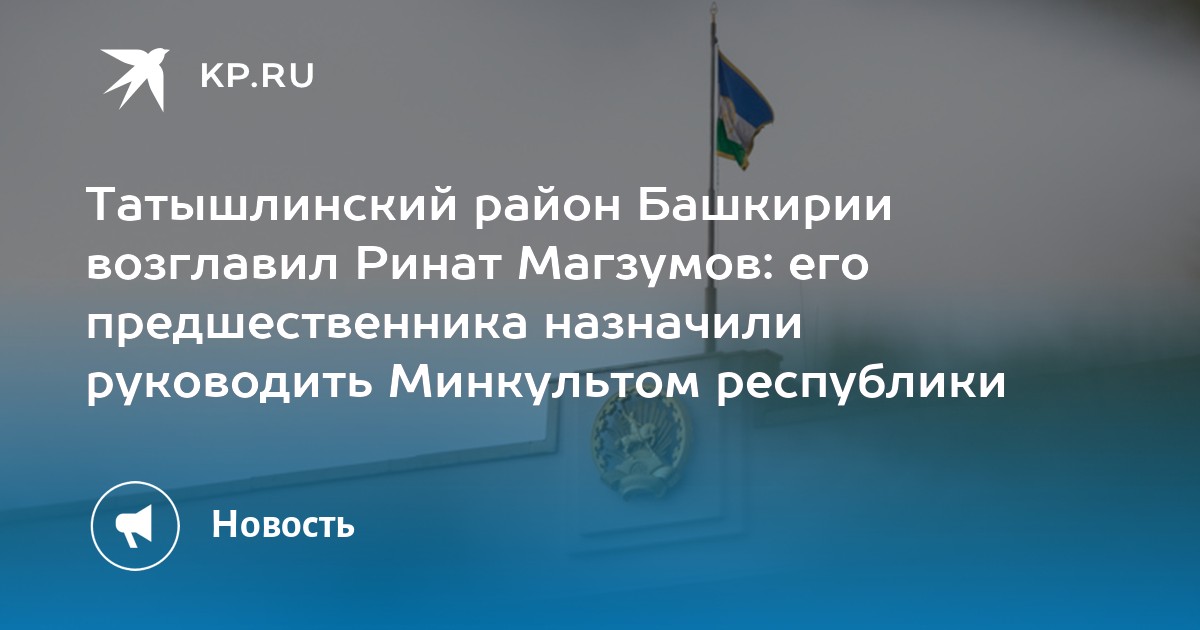 KP.RU

Татышлинский район Башкирии возглавил Ринат Магзумов: его предшественника назначили руководить Минкультом республики

Новость